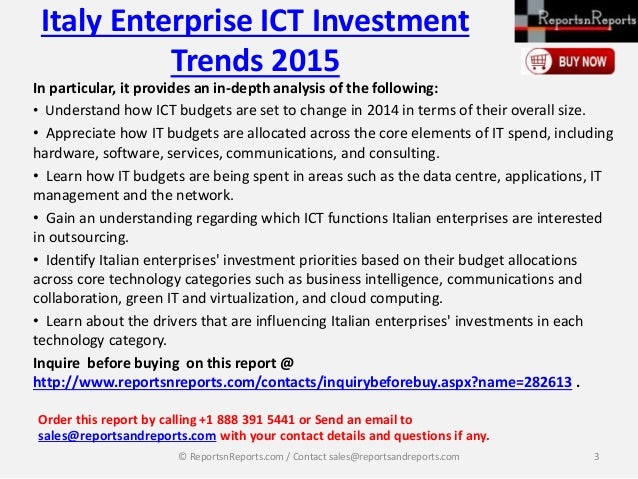 Italy Enterprise ICT Investment Trends 2015

ReportsnReports

BUY NOW

In particular, it provides an in-depth analysis of the following:

• Understand how ICT budgets are set to change in 2014 in terms of their overall size.

• Appreciate how IT budgets are allocated across the core elements of IT spend, including hardware, software, services, communications, and consulting.

• Learn how IT budgets are being spent in areas such as the data centre, applications, IT management and the network.

• Gain an understanding regarding which ICT functions Italian enterprises are interested in outsourcing.

• Identify Italian enterprises' investment priorities based on their budget allocations across core technology categories such as business intelligence, communications and collaboration, green IT and virtualization, and cloud computing.

• Learn about the drivers that are influencing Italian enterprises' investments in each technology category.

Inquire before buying on this report @ http://www.reportsnreports.com/contacts/inquirybeforebuy.aspx?name=282613 .

Order this report by calling +1 888 391 5441 or Send an email to sales@reportsandreports.com with your contact details and questions if any.

© ReportsnReports.com / Contact sales@reportsandreports.com

3